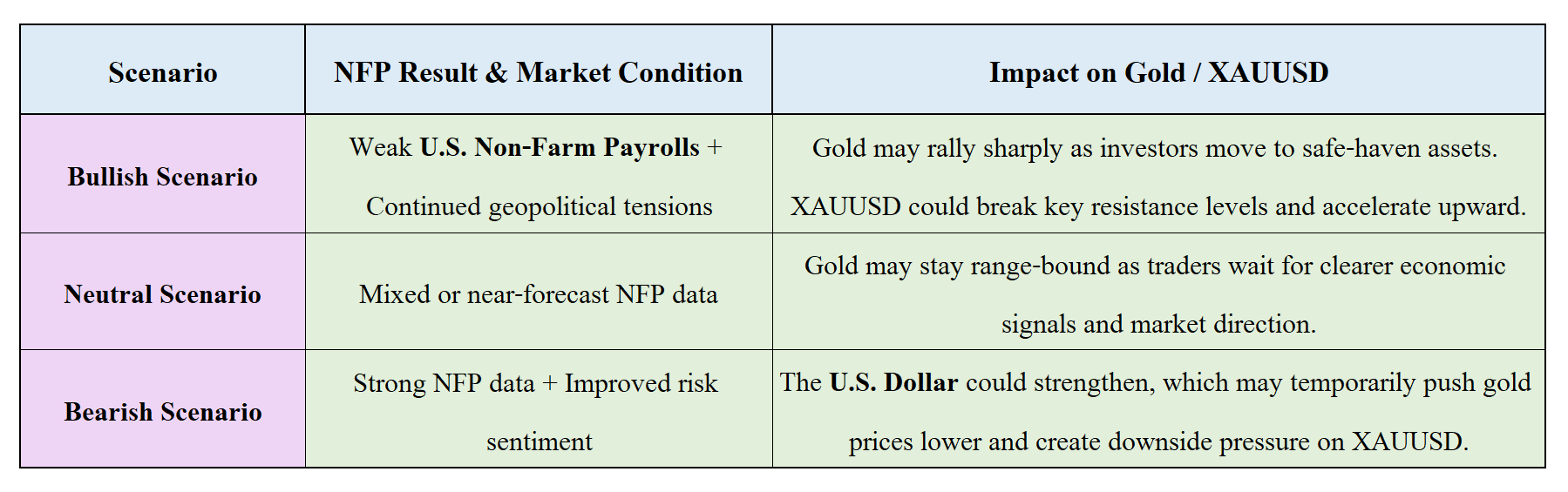 | Scenario | NFP Result & Market Condition | Impact on Gold / XAUUSD |
|---|---|---|
| Bullish Scenario | Weak U.S. Non-Farm Payrolls + Continued geopolitical tensions | Gold may rally sharply as investors move to safe-haven assets. XAUUSD could break key resistance levels and accelerate upward. |
| Neutral Scenario | Mixed or near-forecast NFP data | Gold may stay range-bound as traders wait for clearer economic signals and market direction. |
| Bearish Scenario | Strong NFP data + Improved risk sentiment | The U.S. Dollar could strengthen, which may temporarily push gold prices lower and create downside pressure on XAUUSD. |